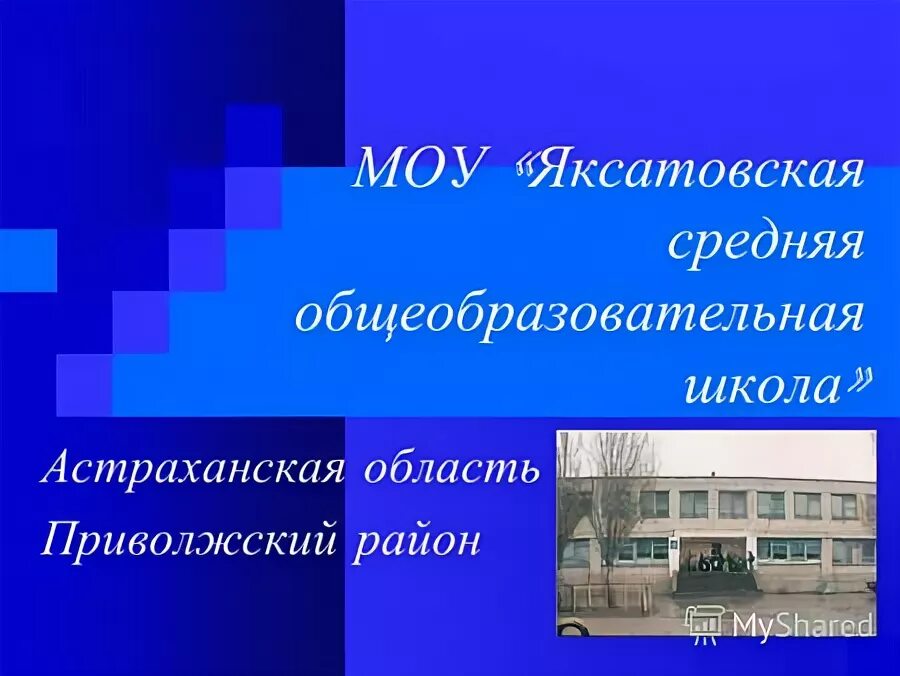 МОУ «Яксатовская средняя общеобразовательная школа»

Астраханская область
Приволжский район

MyShared